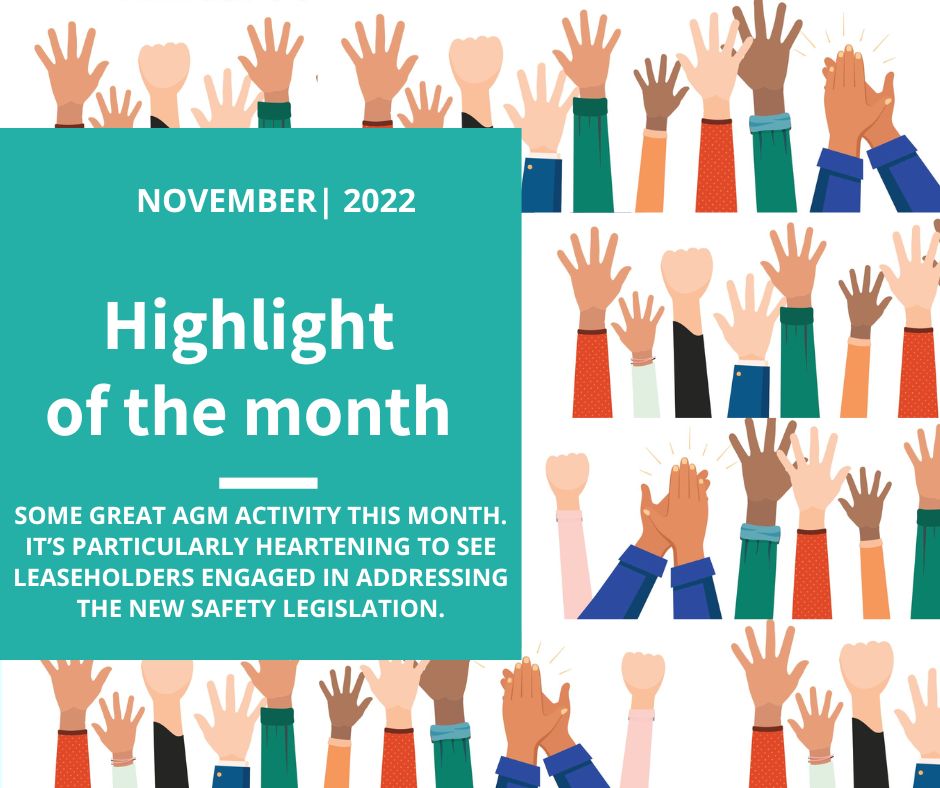 NOVEMBER| 2022

Highlight of the month

SOME GREAT AGM ACTIVITY THIS MONTH. IT'S PARTICULARLY HEARTENING TO SEE LEASEHOLDERS ENGAGED IN ADDRESSING THE NEW SAFETY LEGISLATION.